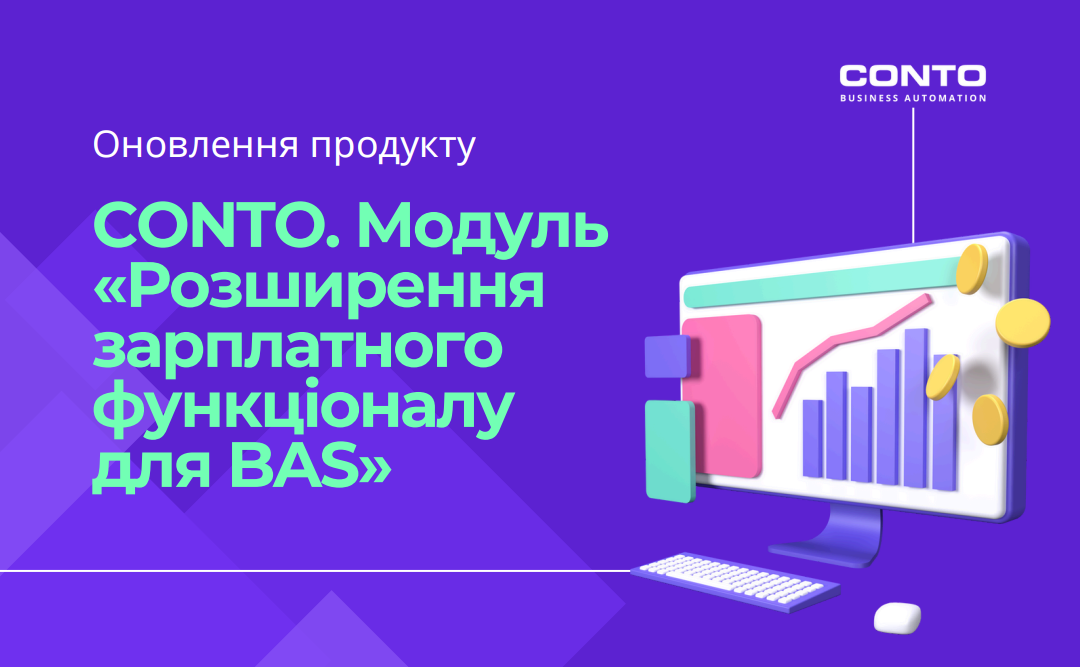 CONTO
BUSINESS AUTOMATION

Оновлення продукту

CONTO. Модуль «Розширення зарплатного функціоналу для BAS»